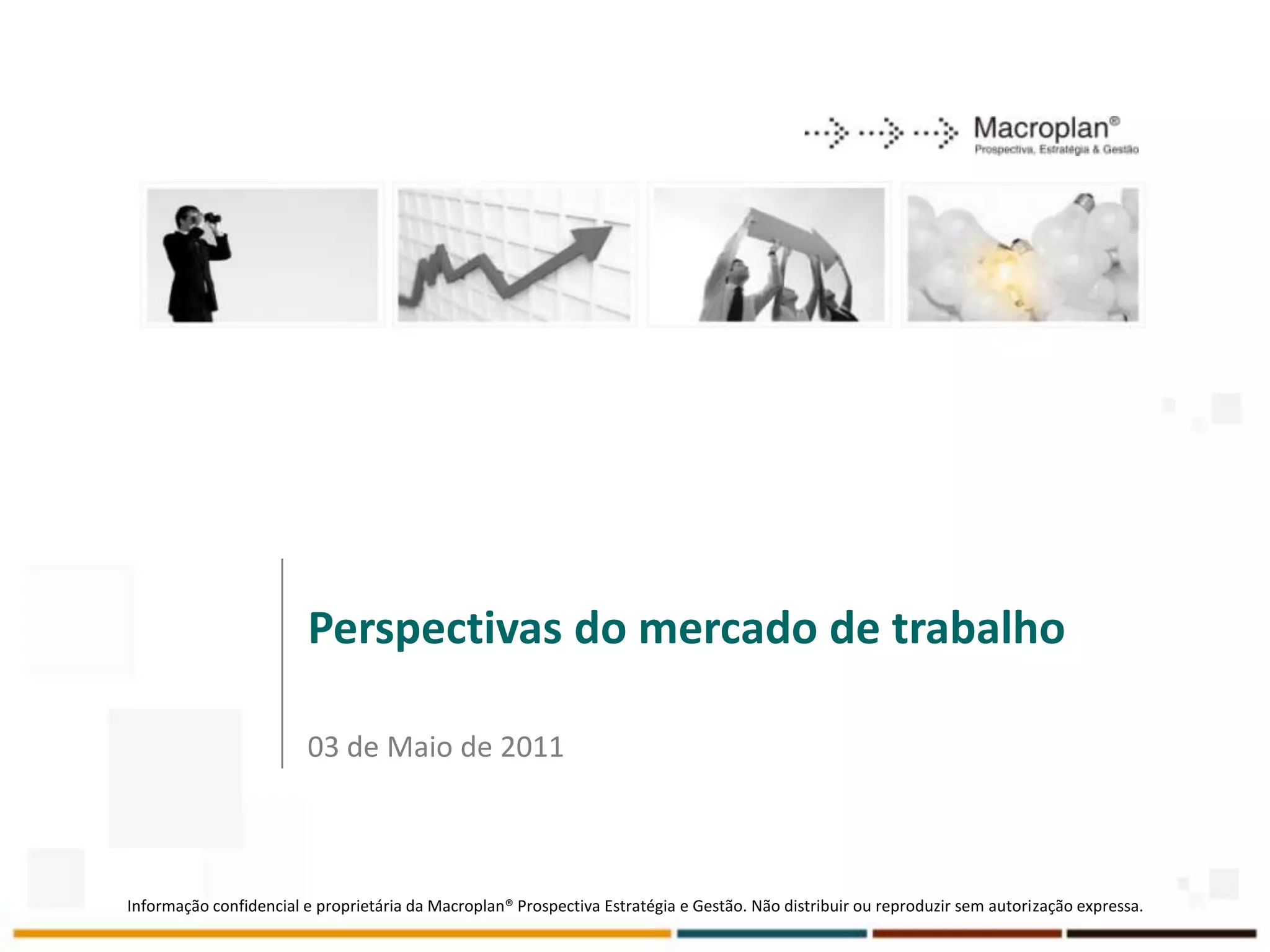 Macroplan®
Prospectiva, Estratégia & Gestão

Perspectivas do mercado de trabalho

03 de Maio de 2011

Informação confidencial e proprietária da Macroplan® Prospectiva Estratégia e Gestão. Não distribuir ou reproduzir sem autorização expressa.